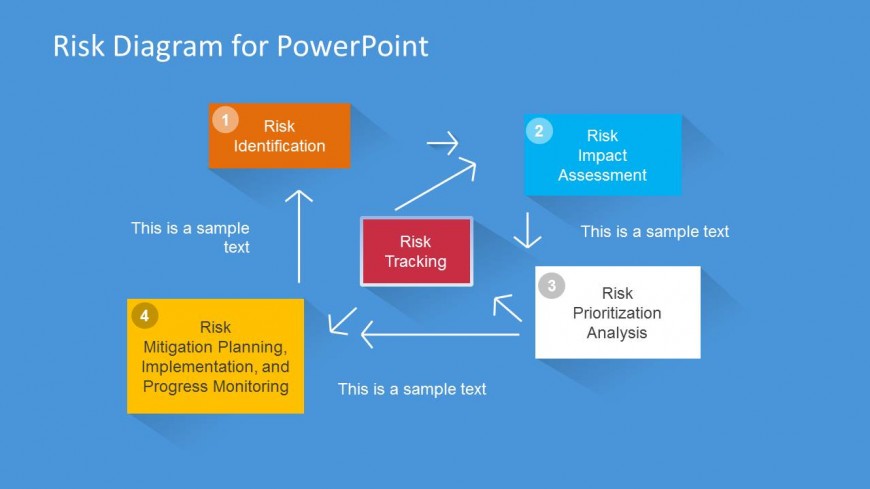 Risk Diagram for PowerPoint

1 Risk Identification

2 Risk Impact Assessment

This is a sample text

Risk Tracking

This is a sample text

3 Risk Prioritization Analysis

4 Risk Mitigation Planning, Implementation, and Progress Monitoring

This is a sample text